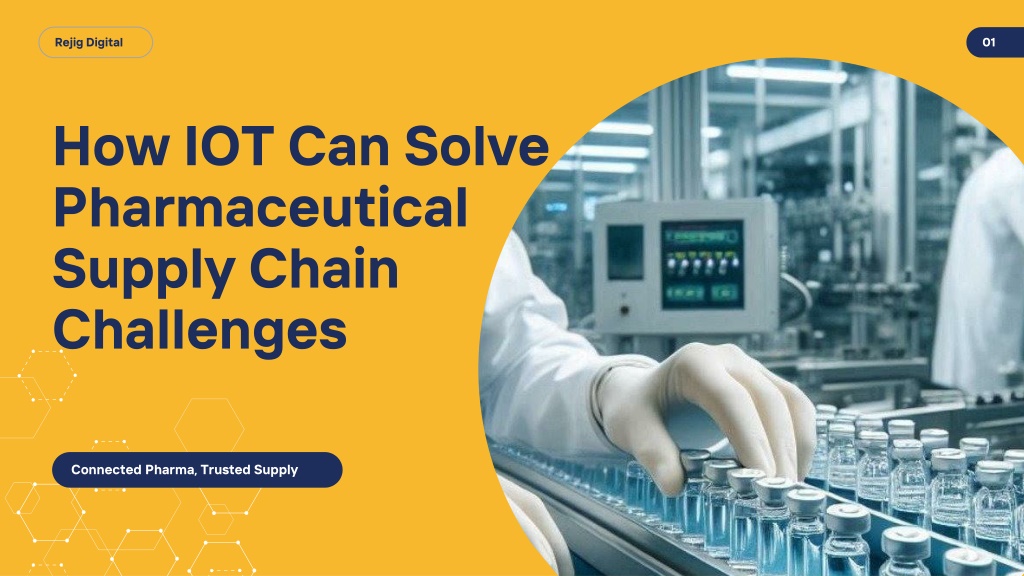 Rejig Digital

01

How IOT Can Solve Pharmaceutical Supply Chain Challenges

Connected Pharma, Trusted Supply